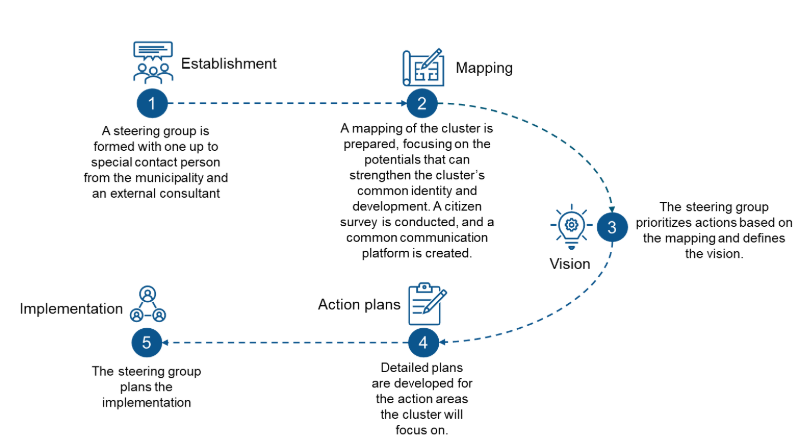 Establishment

1

A steering group is formed with one up to special contact person from the municipality and an external consultant

Mapping

2

A mapping of the cluster is prepared, focusing on the potentials that can strengthen the cluster's common identity and development. A citizen survey is conducted, and a common communication platform is created.

3

Vision

The steering group prioritizes actions based on the mapping and defines the vision.

Action plans

4

Detailed plans are developed for the action areas the cluster will focus on.

Implementation

5

The steering group plans the implementation